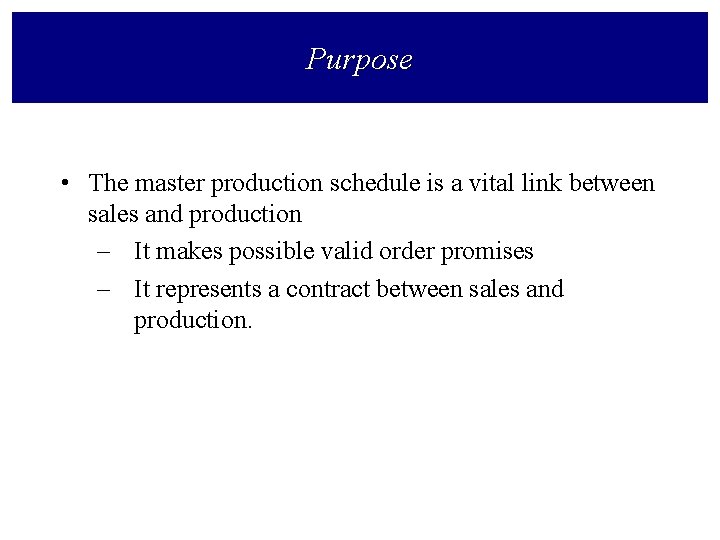 Purpose

• The master production schedule is a vital link between sales and production

– It makes possible valid order promises

– It represents a contract between sales and production.